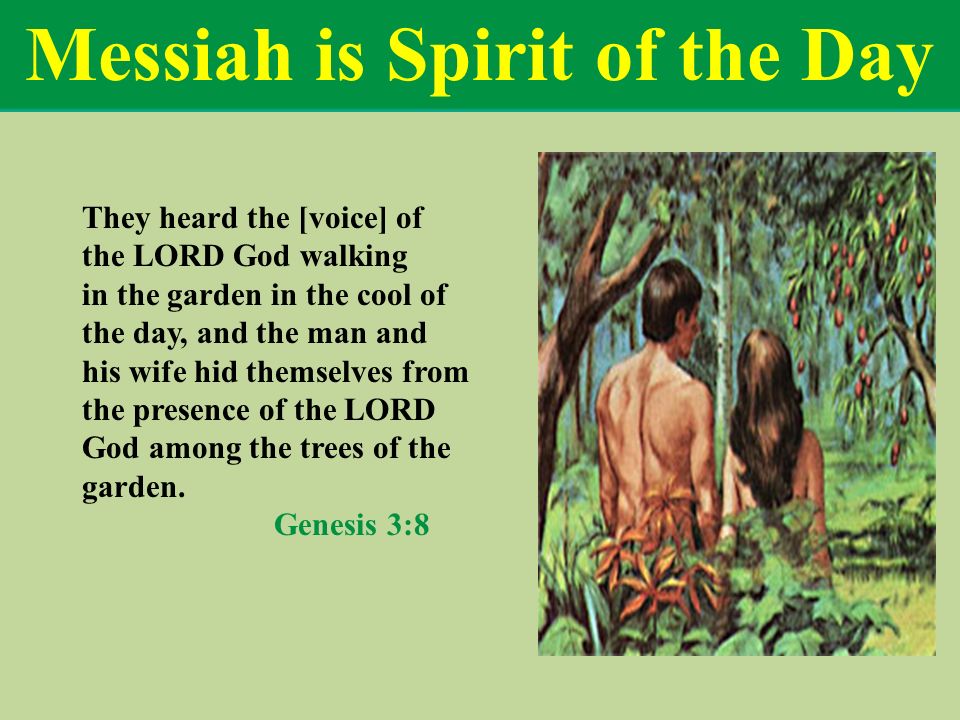 Messiah is Spirit of the Day

They heard the [voice] of the LORD God walking in the garden in the cool of the day, and the man and his wife hid themselves from the presence of the LORD God among the trees of the garden.

Genesis 3:8